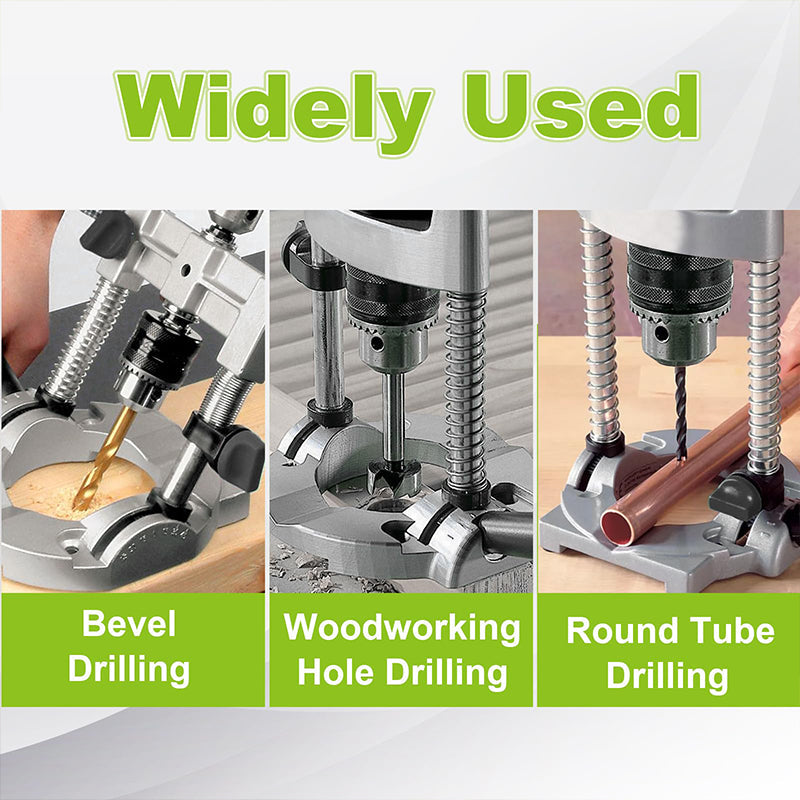 Widely Used

Bevel Drilling

Woodworking Hole Drilling

Round Tube Drilling